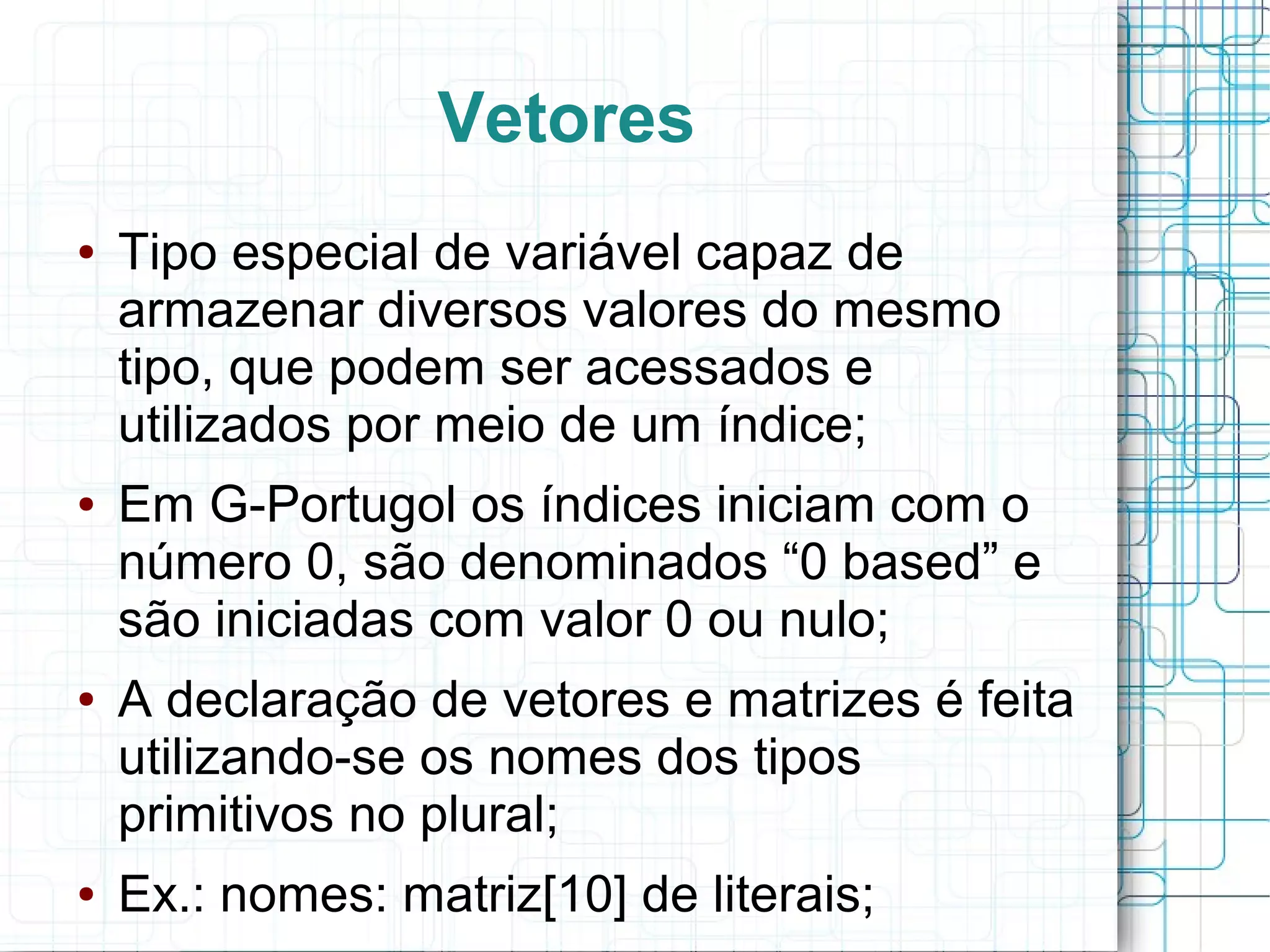 Vetores

• Tipo especial de variável capaz de armazenar diversos valores do mesmo tipo, que podem ser acessados e utilizados por meio de um índice;

• Em G-Portugol os índices iniciam com o número 0, são denominados “0 based” e são iniciadas com valor 0 ou nulo;

• A declaração de vetores e matrizes é feita utilizando-se os nomes dos tipos primitivos no plural;

• Ex.: nomes: matriz[10] de literais;